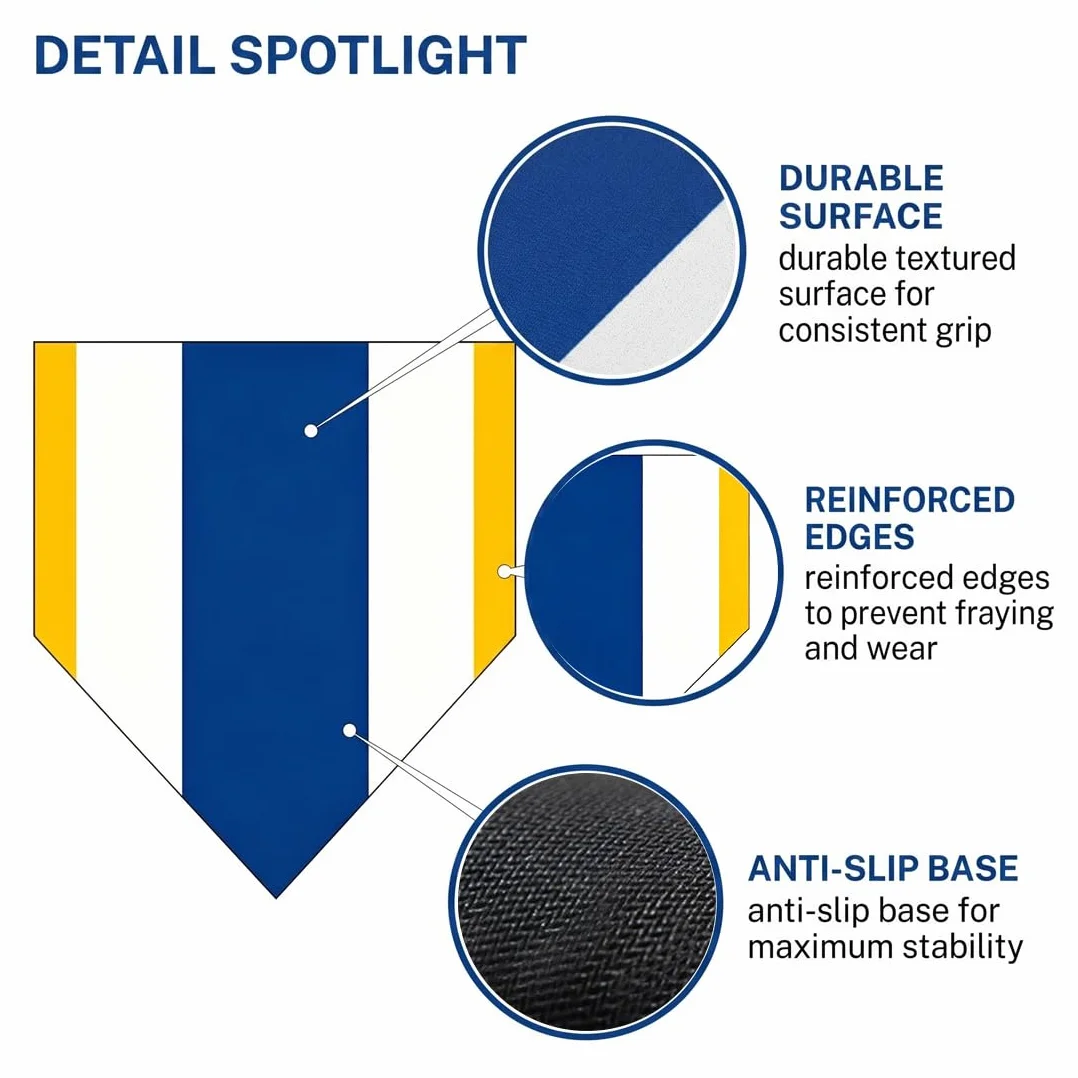 DETAIL SPOTLIGHT

DURABLE SURFACE
durable textured surface for consistent grip

REINFORCED EDGES
reinforced edges to prevent fraying and wear

ANTI-SLIP BASE
anti-slip base for maximum stability